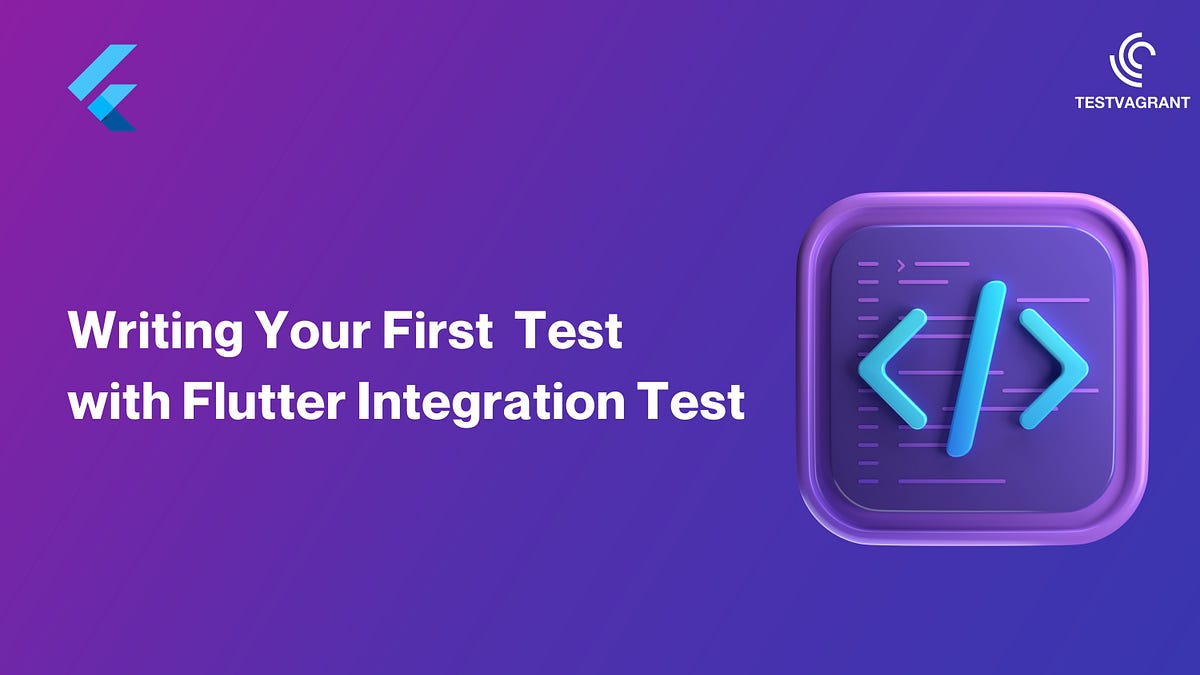 TESTVAGRANT

Writing Your First Test with Flutter Integration Test

</>